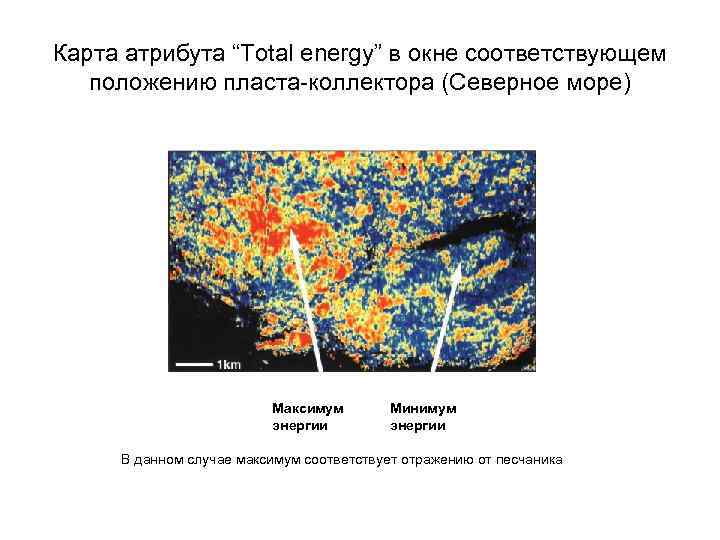 Карта атрибута “Total energy” в окне соответствующем положению пласта-коллектора (Северное море)

1km

Максимум энергии

Минимум энергии

В данном случае максимум соответствует отражению от песчаника